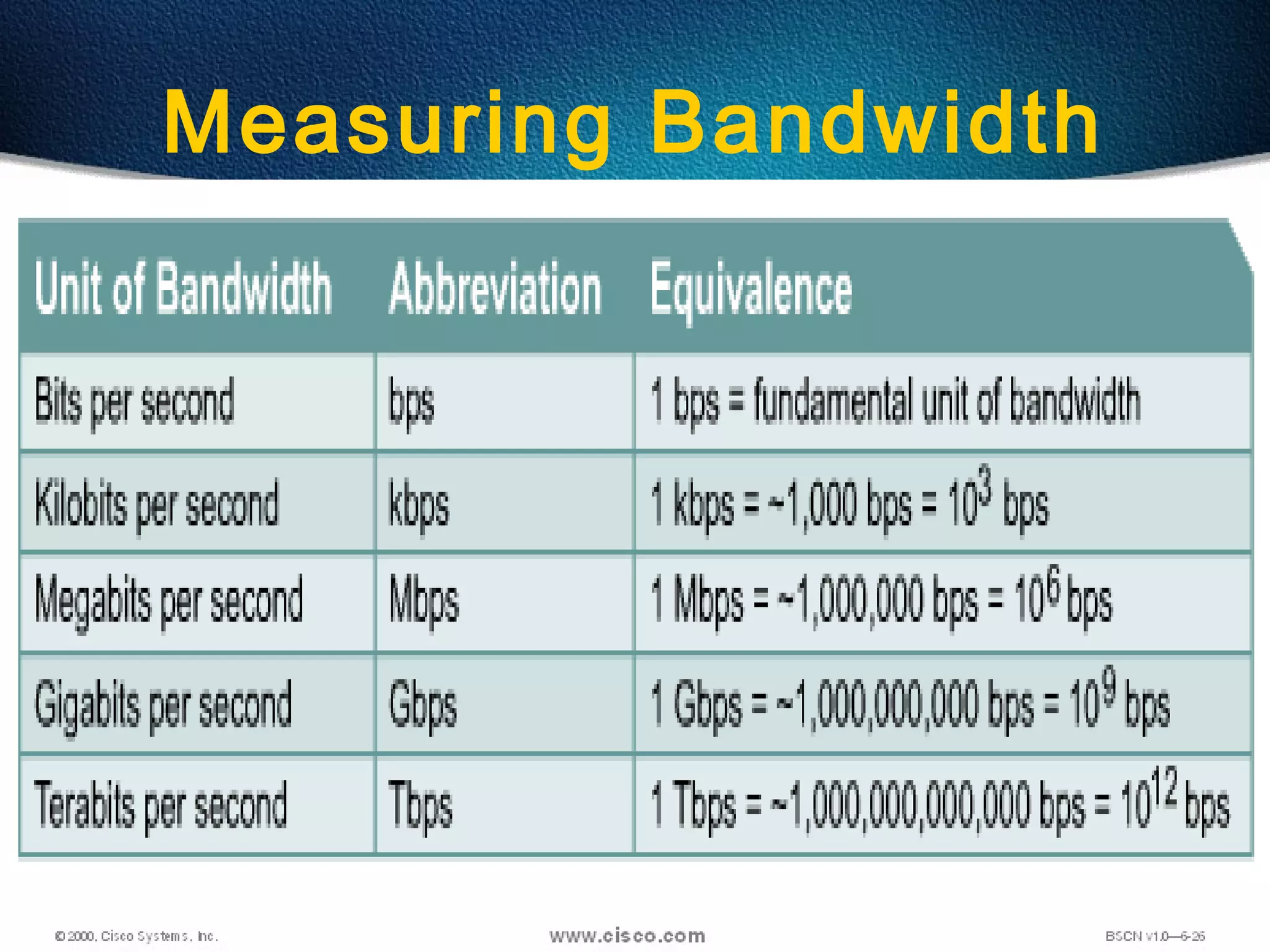 Measuring Bandwidth

| Unit of Bandwidth | Abbreviation | Equivalence |
|---|---|---|
| Bits per second | bps | 1 bps = fundamental unit of bandwidth |
| Kilobits per second | kbps | 1 kbps = ~1,000 bps = $10^3$ bps |
| Megabits per second | Mbps | 1 Mbps = ~1,000,000 bps = $10^6$ bps |
| Gigabits per second | Gbps | 1 Gbps = ~1,000,000,000 bps = $10^9$ bps |
| Terabits per second | Tbps | 1 Tbps = ~1,000,000,000,000 bps = $10^{12}$ bps |

© 2000, Cisco Systems, Inc.

www.cisco.com

BSCN v1.0—6-26